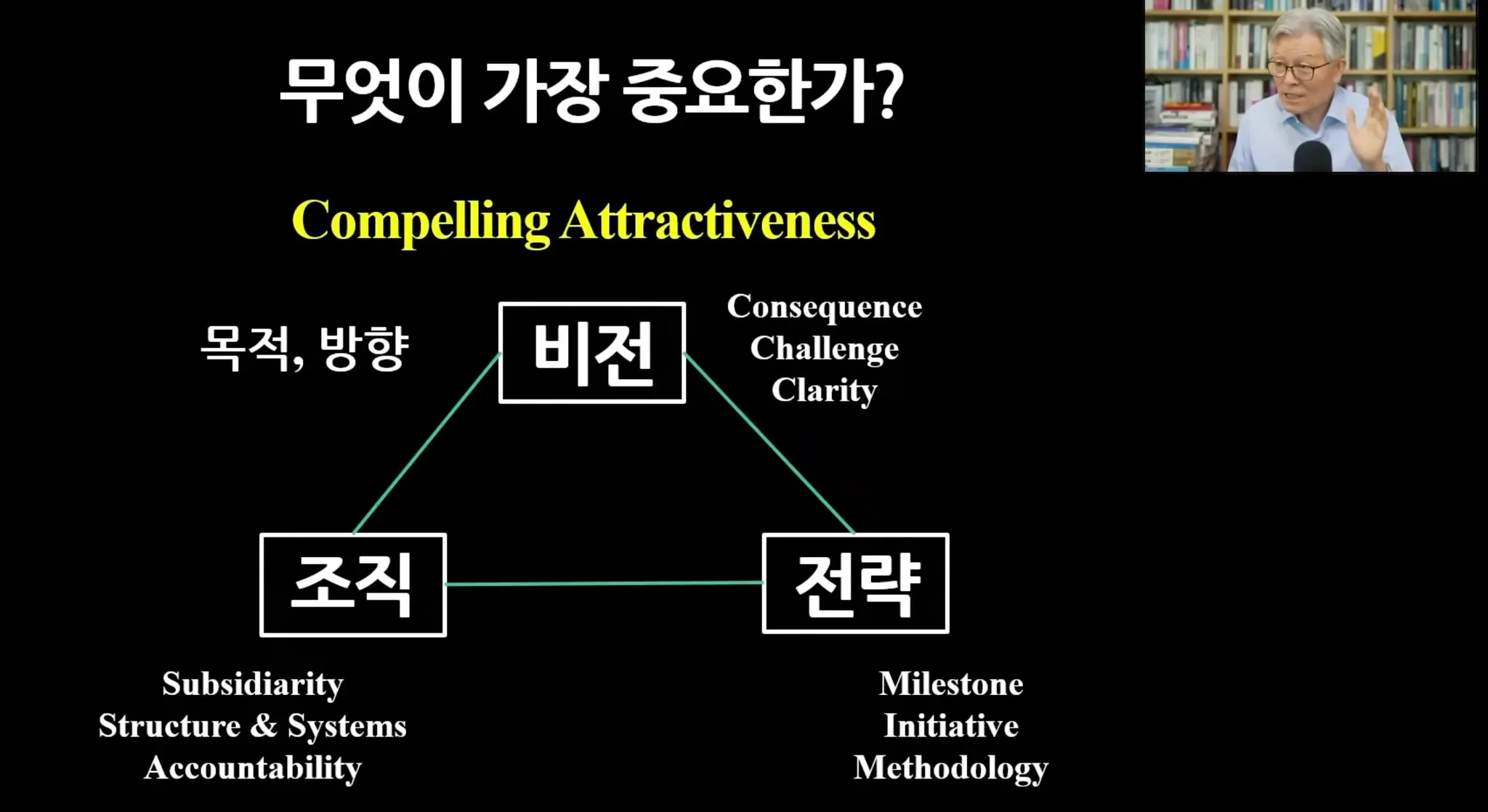 무엇이 가장 중요한가?

Compelling Attractiveness

목적, 방향

비전

Consequence
Challenge
Clarity

조직

전략

Subsidiarity
Structure & Systems
Accountability

Milestone
Initiative
Methodology